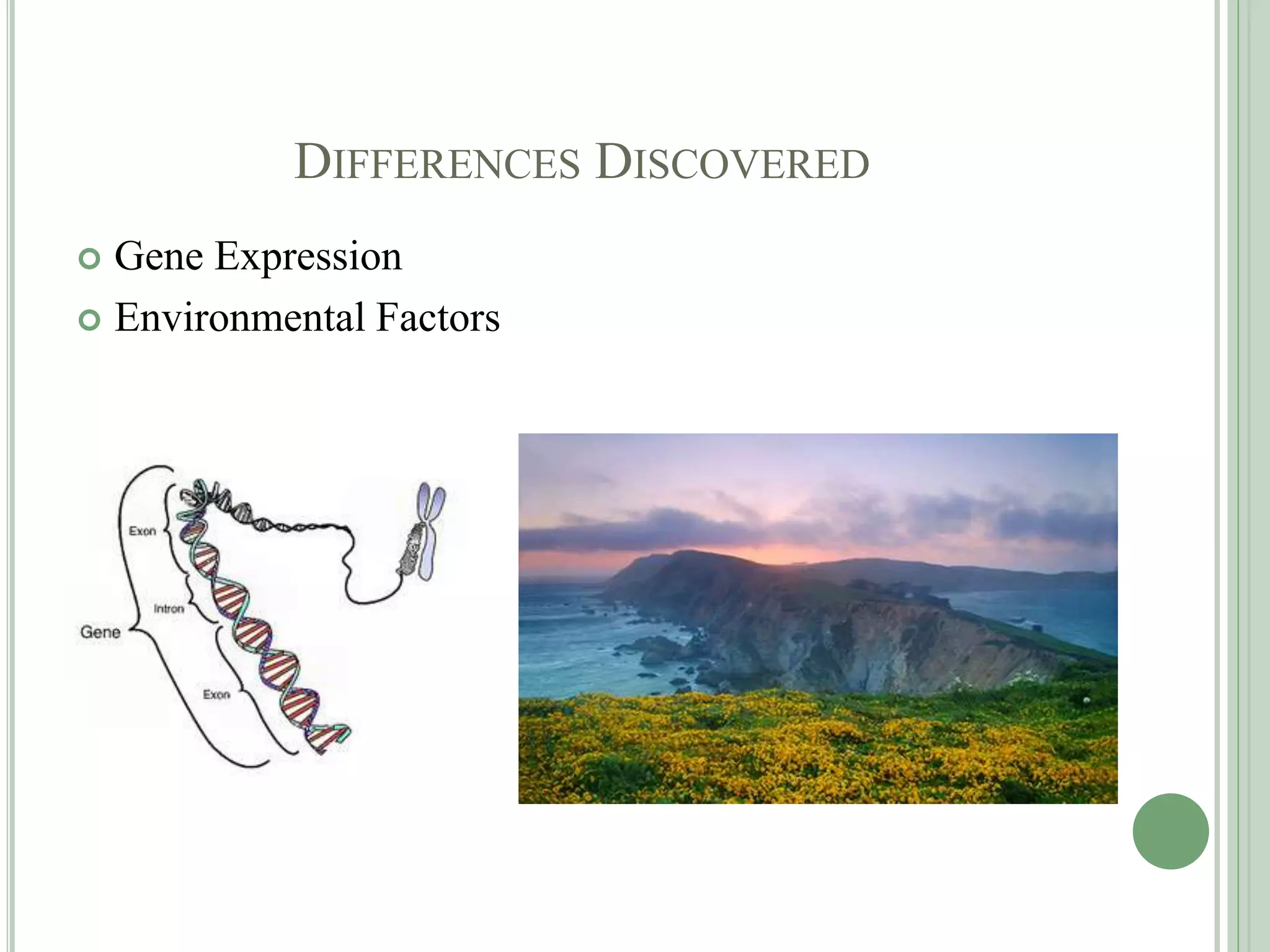 DIFFERENCES DISCOVERED

Gene Expression
Environmental Factors

Exon
Intron
Gene
Exon